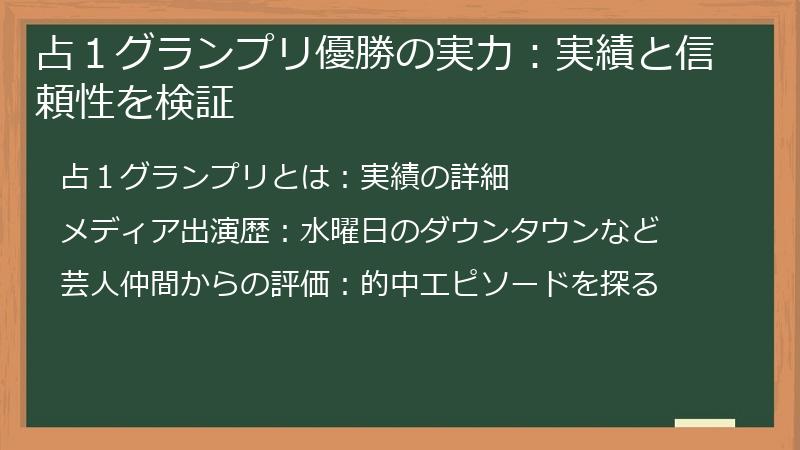 占１グランプリ優勝の実力：実績と信頼性を検証

占１グランプリとは：実績の詳細

メディア出演歴：水曜日のダウンタウンなど

芸人仲間からの評価：的中エピソードを探る